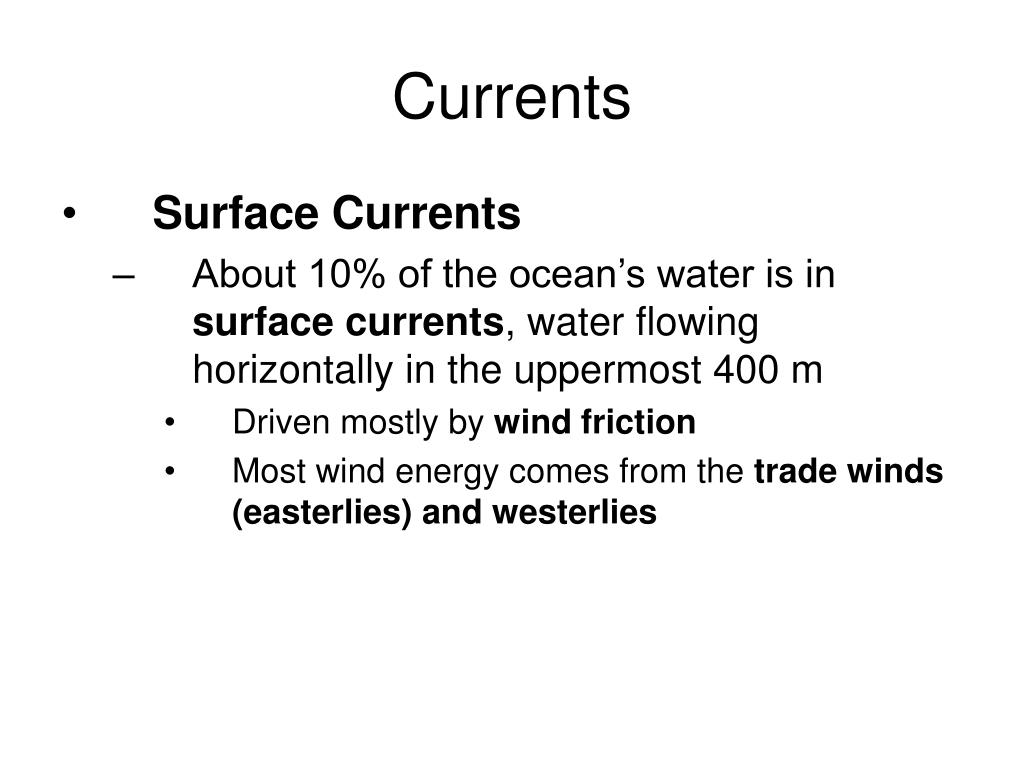 Currents

• Surface Currents
– About 10% of the ocean’s water is in surface currents, water flowing horizontally in the uppermost 400 m
• Driven mostly by wind friction
• Most wind energy comes from the trade winds (easterlies) and westerlies